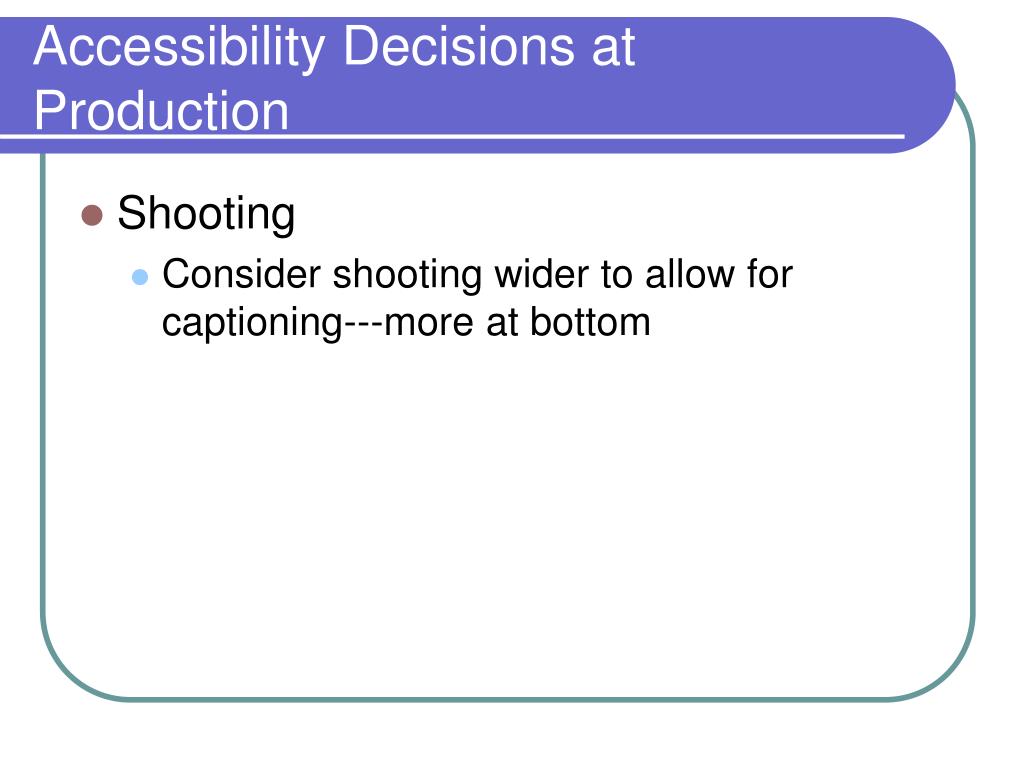 Accessibility Decisions at Production

Shooting

Consider shooting wider to allow for captioning---more at bottom